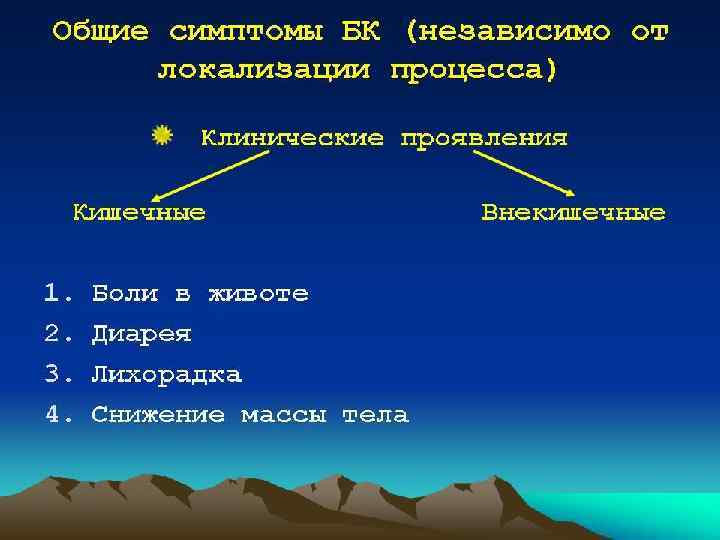 Общие симптомы БК (независимо от локализации процесса)

Клинические проявления

Кишечные

Внекишечные

1. Боли в животе
2. Диарея
3. Лихорадка
4. Снижение массы тела